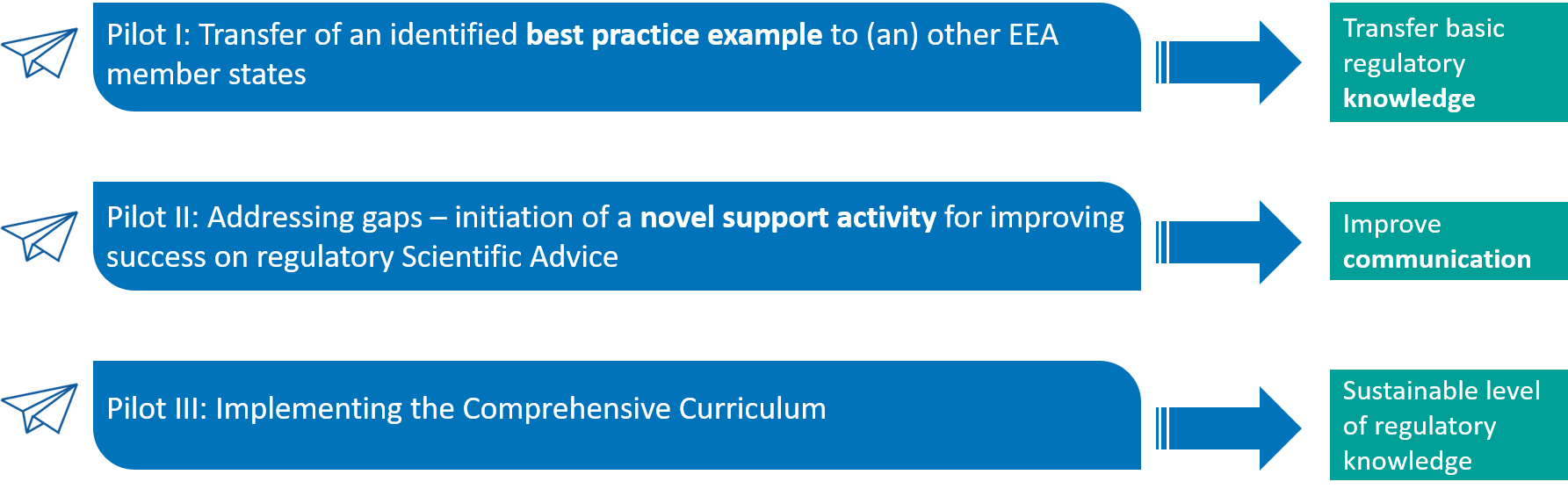 Pilot I: Transfer of an identified best practice example to (an) other EEA member states

Transfer basic regulatory knowledge

Pilot II: Addressing gaps – initiation of a novel support activity for improving success on regulatory Scientific Advice

Improve communication

Pilot III: Implementing the Comprehensive Curriculum

Sustainable level of regulatory knowledge